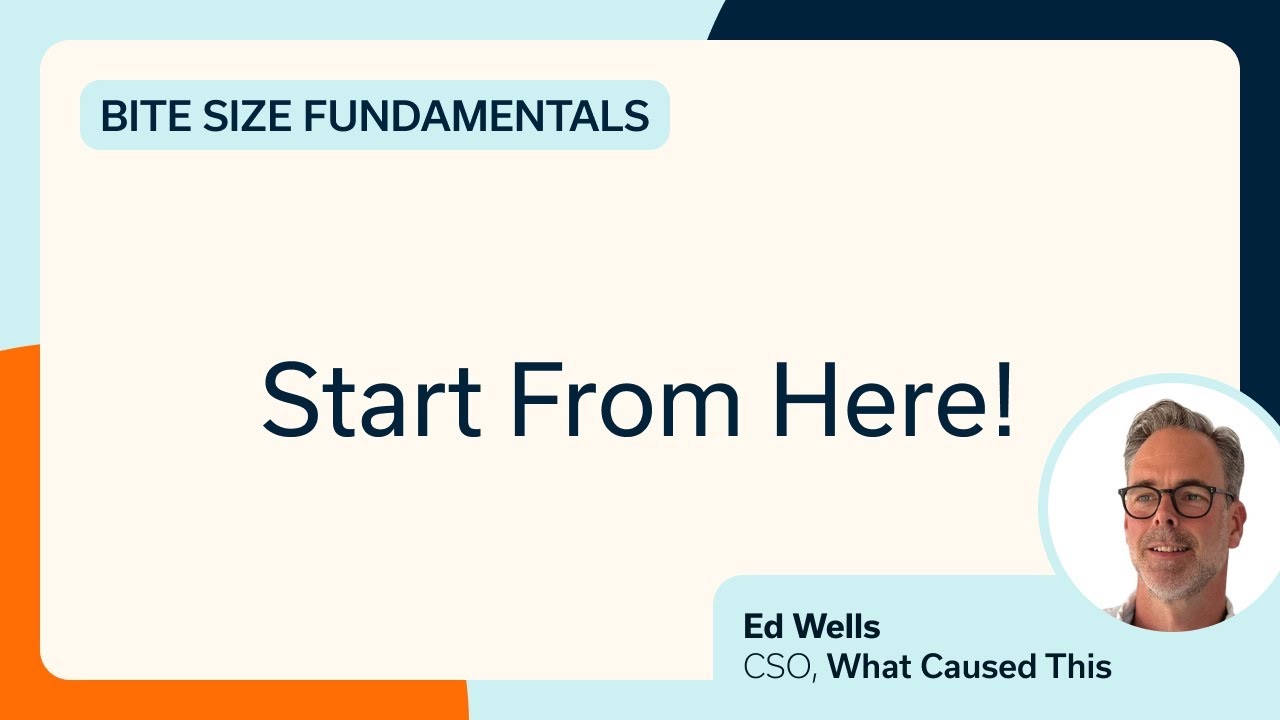 BITE SIZE FUNDAMENTALS

Start From Here!

Ed Wells
CSO, What Caused This